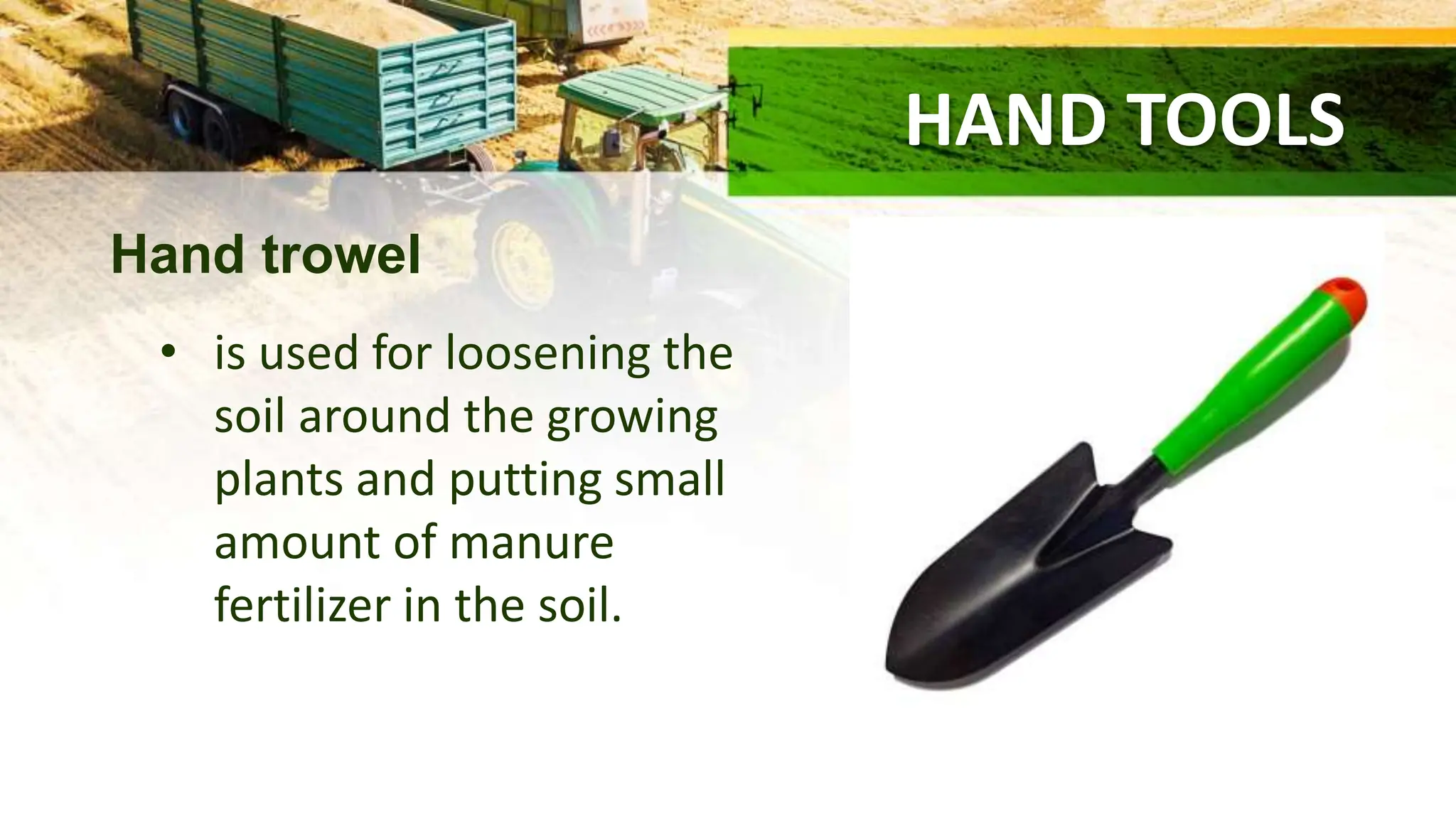 HAND TOOLS

Hand trowel

• is used for loosening the soil around the growing plants and putting small amount of manure fertilizer in the soil.